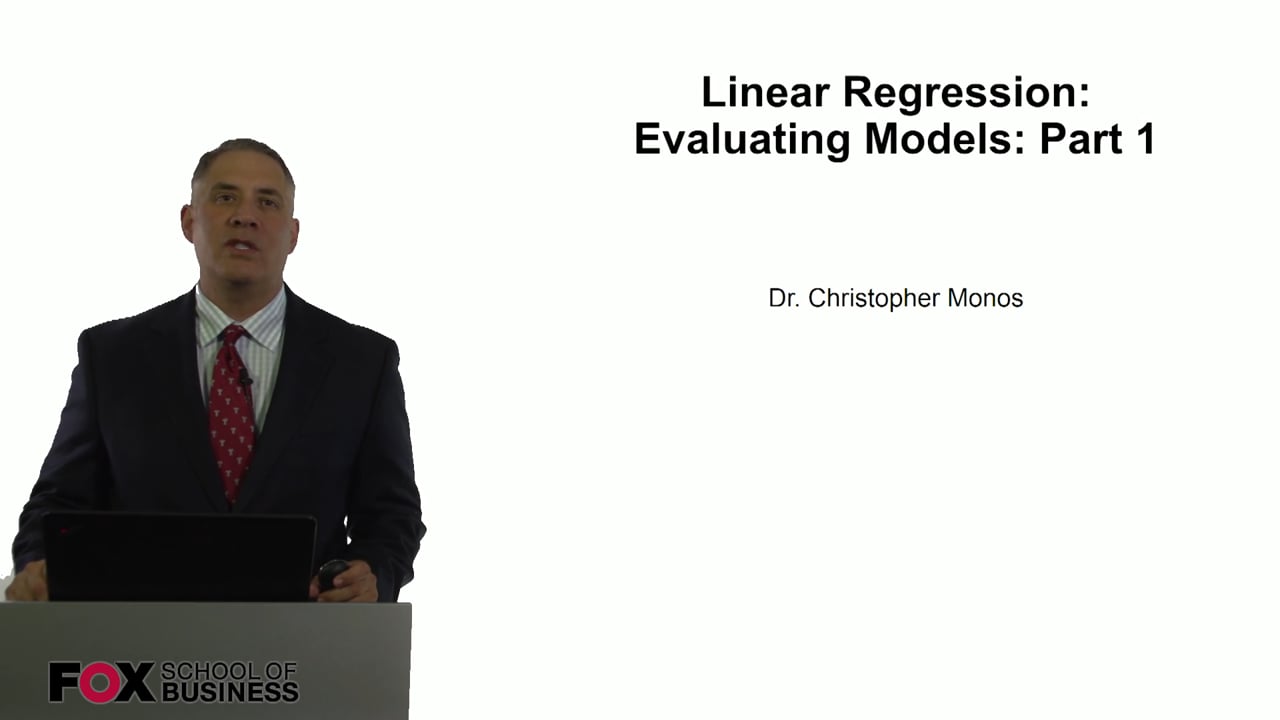 Linear Regression: Evaluating Models: Part 1

Dr. Christopher Monos

FOX SCHOOL OF BUSINESS